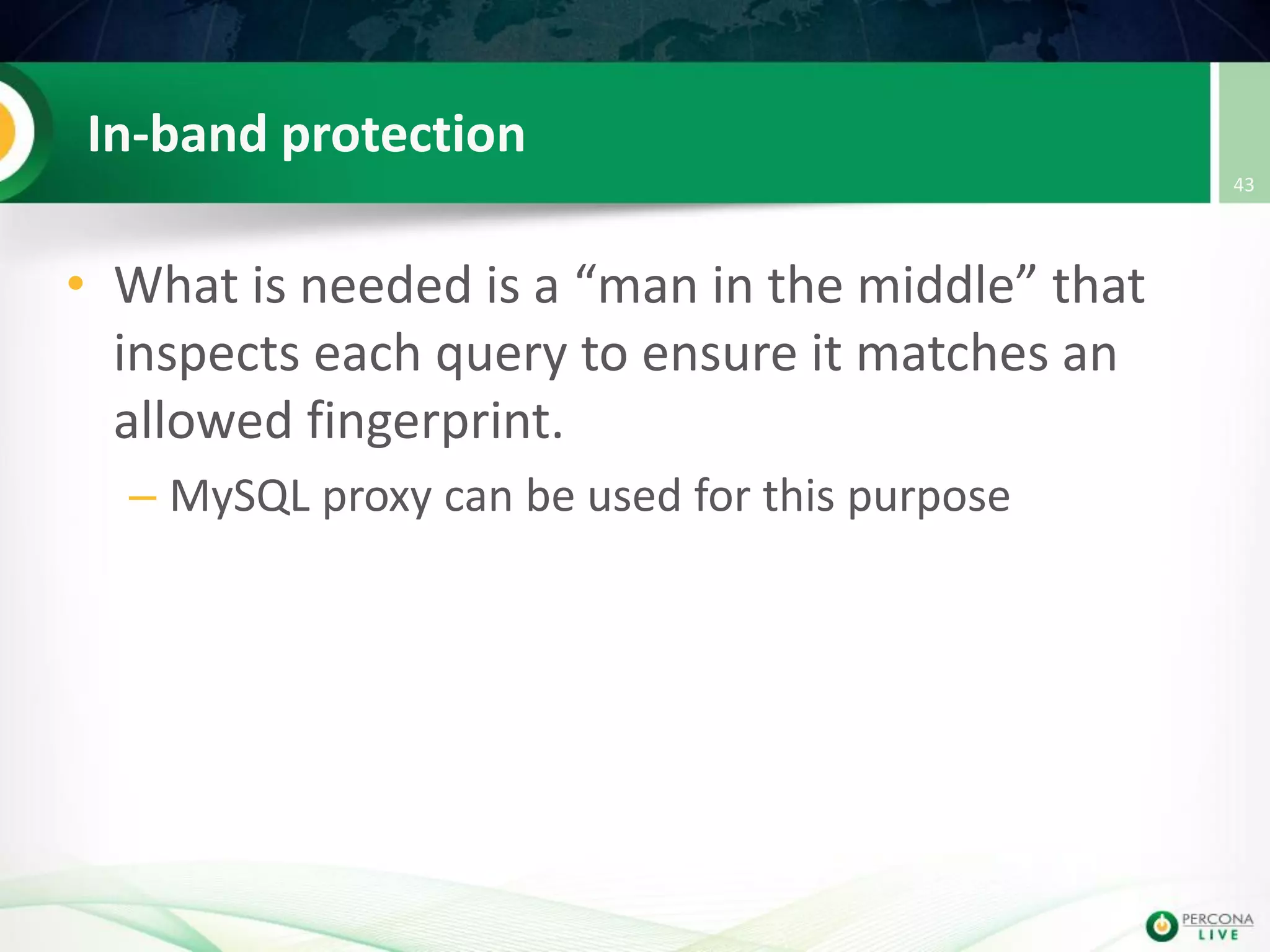 In-band protection

43

• What is needed is a “man in the middle” that inspects each query to ensure it matches an allowed fingerprint.

– MySQL proxy can be used for this purpose

PERCONA LIVE